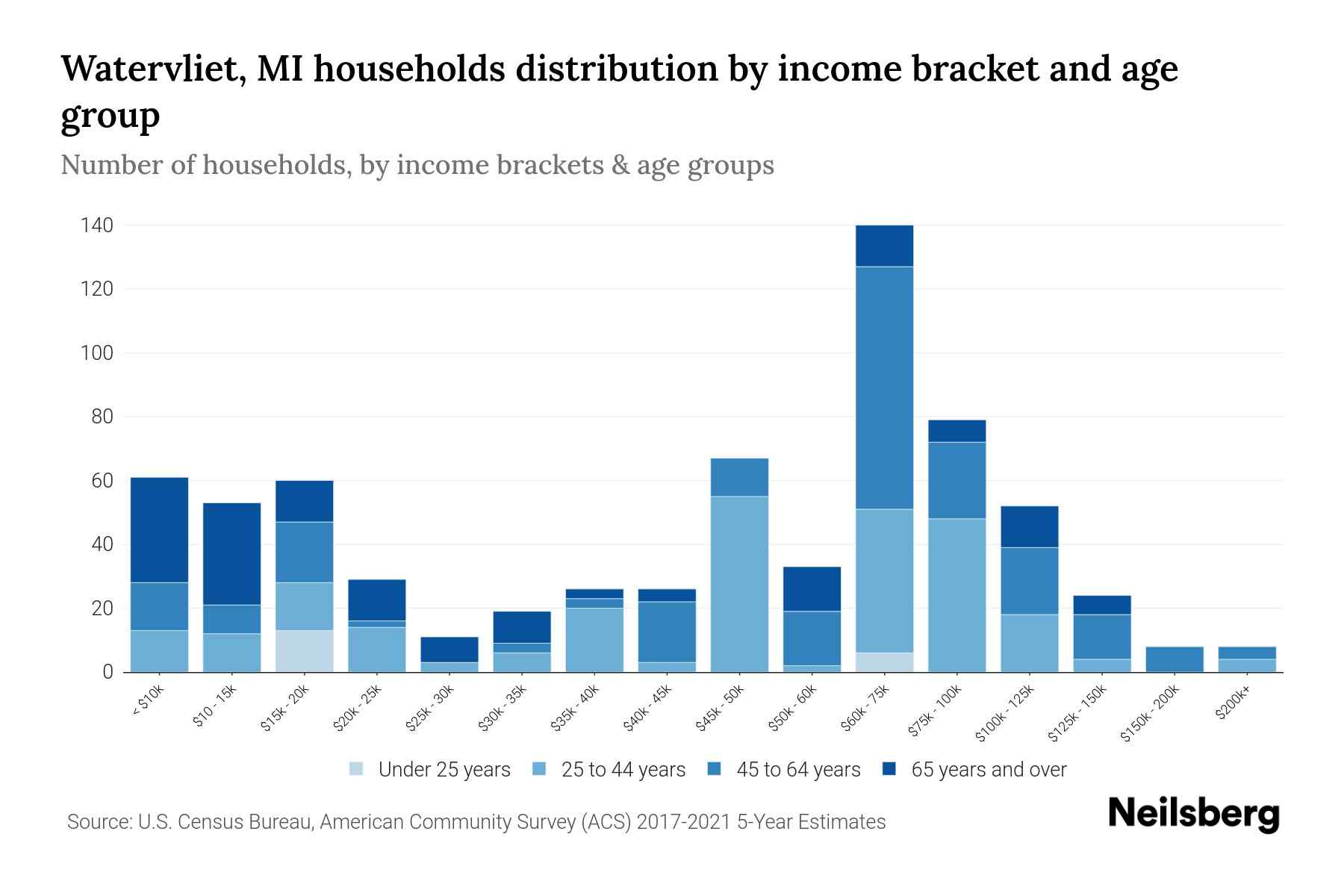 Watervliet, MI households distribution by income bracket and age group

Number of households, by income brackets & age groups

140
120
100
80
60
40
20
0

< $10k
$10 - 15k
$15k - 20k
$20k - 25k
$25k - 30k
$30k - 35k
$35k - 40k
$40k - 45k
$45k - 50k
$50k - 60k
$60k - 75k
$75k - 100k
$100k - 125k
$125k - 150k
$150k - 200k
$200k+

Under 25 years
25 to 44 years
45 to 64 years
65 years and over

Source: U.S. Census Bureau, American Community Survey (ACS) 2017-2021 5-Year Estimates

Neilsberg